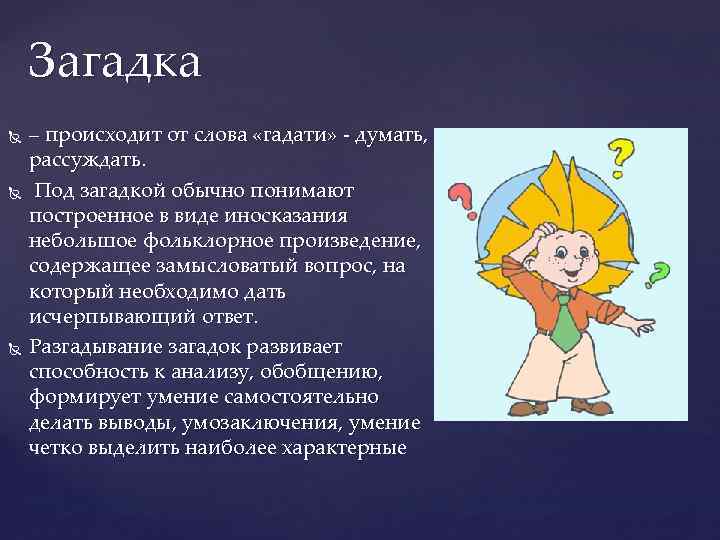 Загадка

– происходит от слова «гадати» - думать, рассуждать.

Под загадкой обычно понимают построенное в виде иносказания небольшое фольклорное произведение, содержащее замысловатый вопрос, на который необходимо дать исчерпывающий ответ.

Разгадывание загадок развивает способность к анализу, обобщению, формирует умение самостоятельно делать выводы, умозаключения, умение четко выделить наиболее характерные

?
?
?